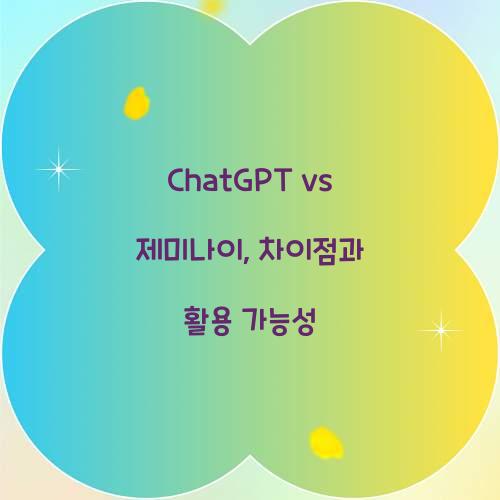 ChatGPT vs

제미나이, 차이점과

활용 가능성